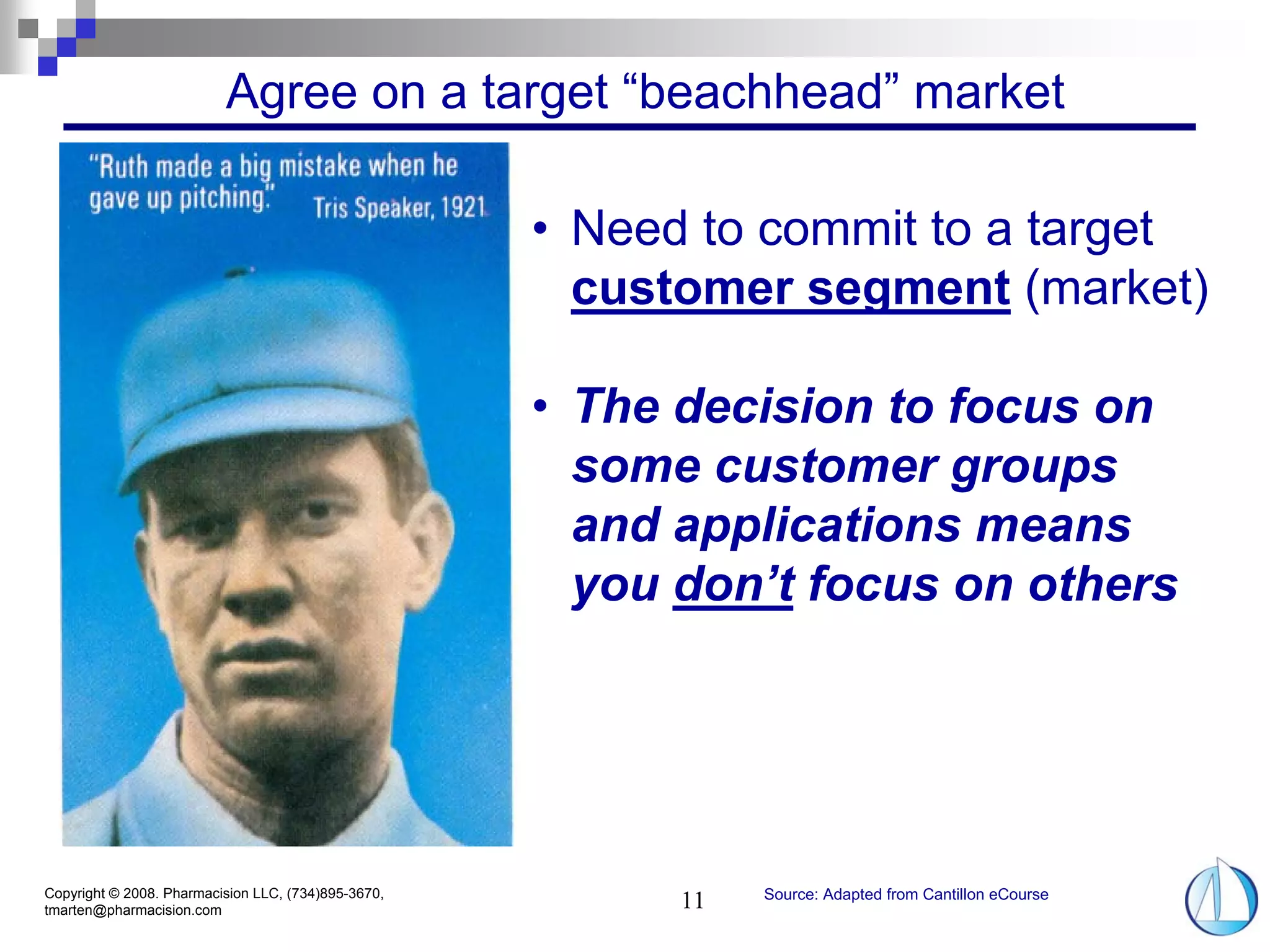 Agree on a target “beachhead” market

"Ruth made a big mistake when he gave up pitching." Tris Speaker, 1921

• Need to commit to a target customer segment (market)

• The decision to focus on some customer groups and applications means you don’t focus on others

Copyright © 2008. Pharmacision LLC, (734)895-3670, tmarten@pharmacision.com

11

Source: Adapted from Cantillon eCourse